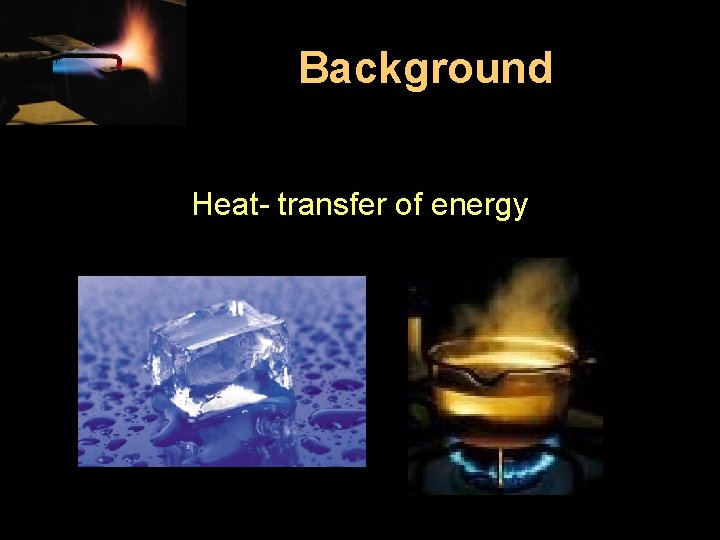 Background

Heat- transfer of energy